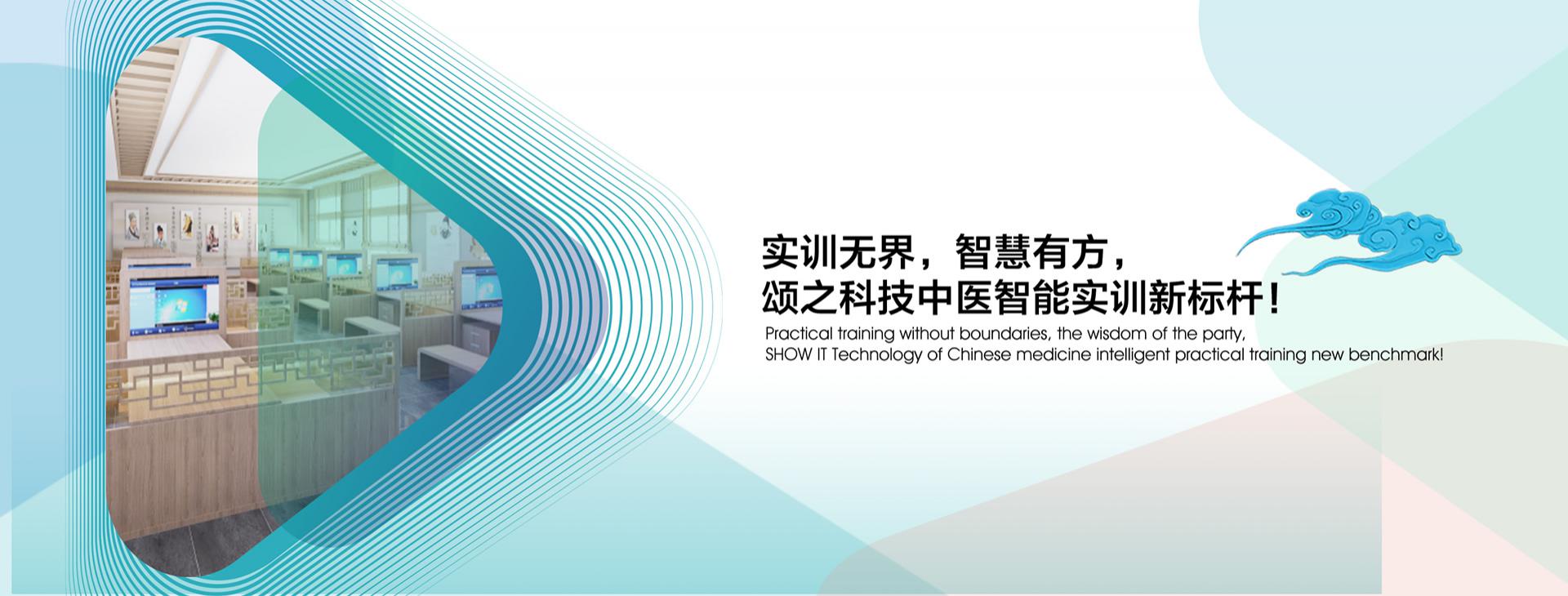 实训无界，智慧有方，
颂之科技中医智能实训新标杆！

Practical training without boundaries, the wisdom of the party,
SHOW IT Technology of Chinese medicine intelligent practical training new benchmark!